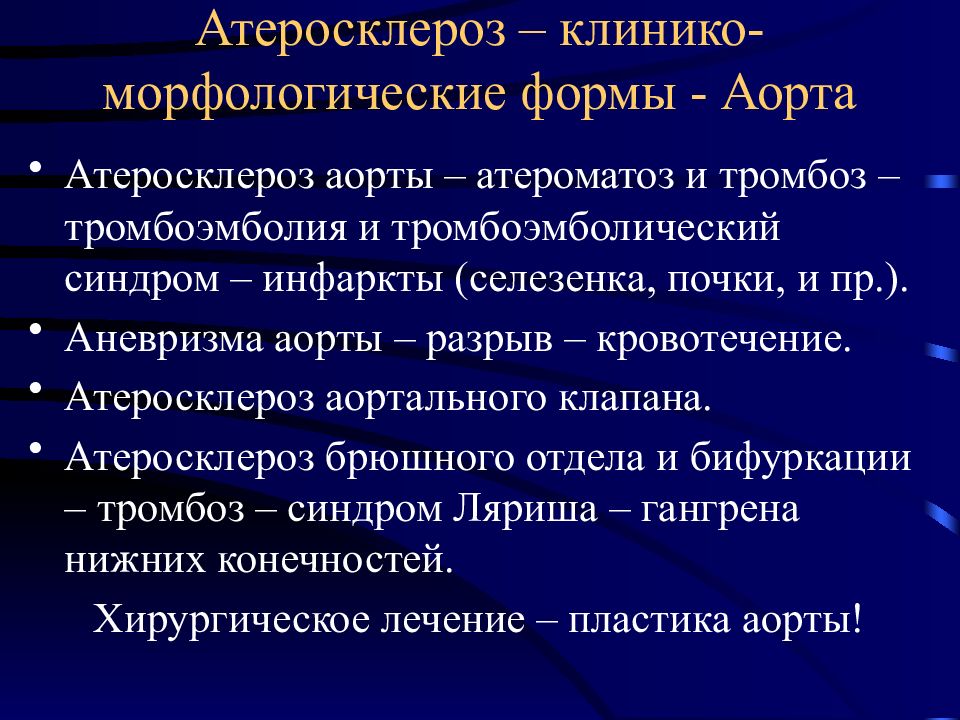 Атеросклероз – клинико-морфологические формы - Аорта

• Атеросклероз аорты – атероматоз и тромбоз – тромбоэмболия и тромбоэмболический синдром – инфаркты (селезенка, почки, и пр.).
• Аневризма аорты – разрыв – кровотечение.
• Атеросклероз аортального клапана.
• Атеросклероз брюшного отдела и бифуркации – тромбоз – синдром Ляриша – гангрена нижних конечностей.

Хирургическое лечение – пластика аорты!